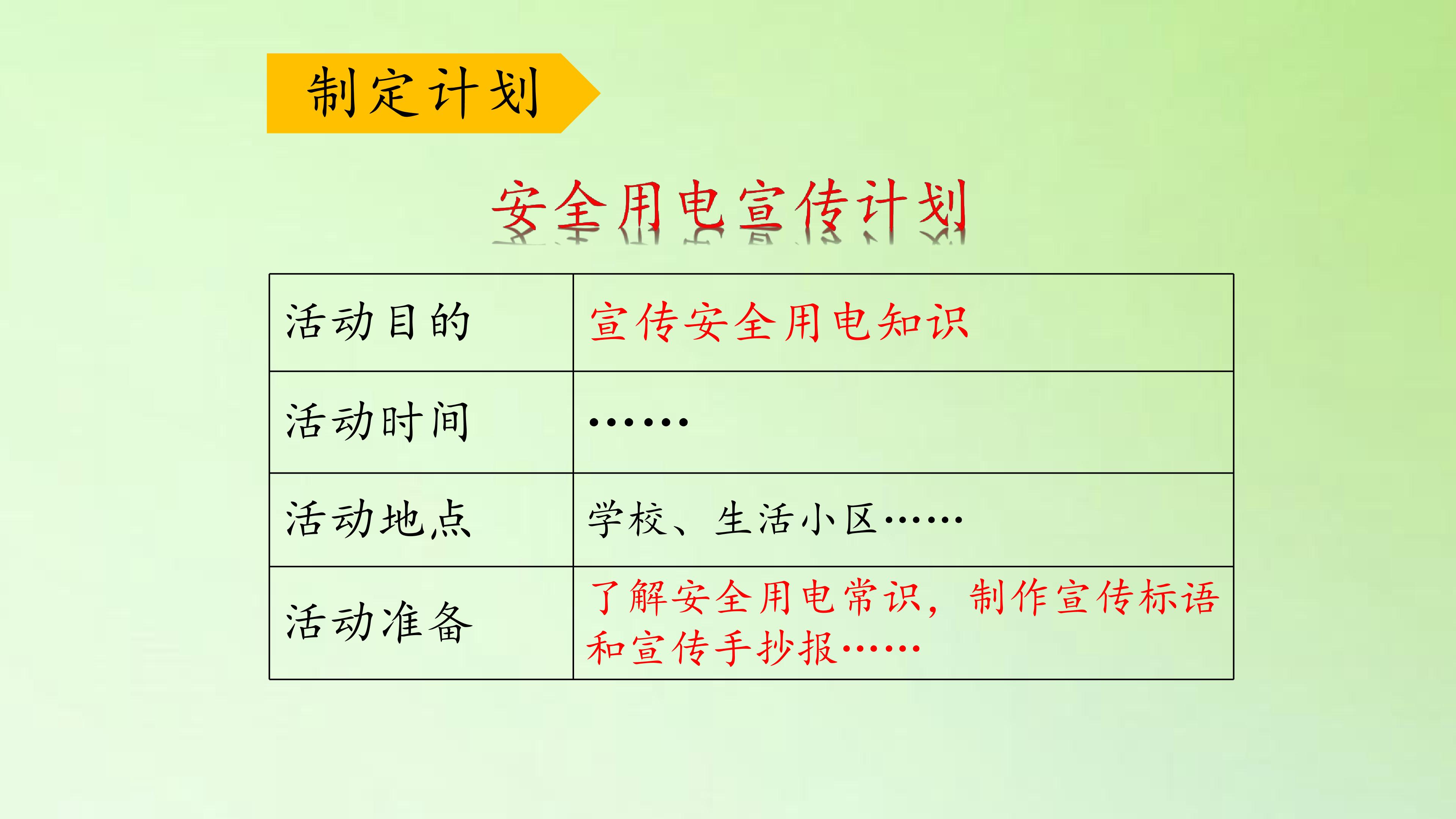 制定计划

安全用电宣传计划

| 活动目的 | 宣传安全用电知识 |
|---|---|
| 活动时间 | …… |
| 活动地点 | 学校、生活小区…… |
| 活动准备 | 了解安全用电常识，制作宣传标语和宣传手抄报…… |